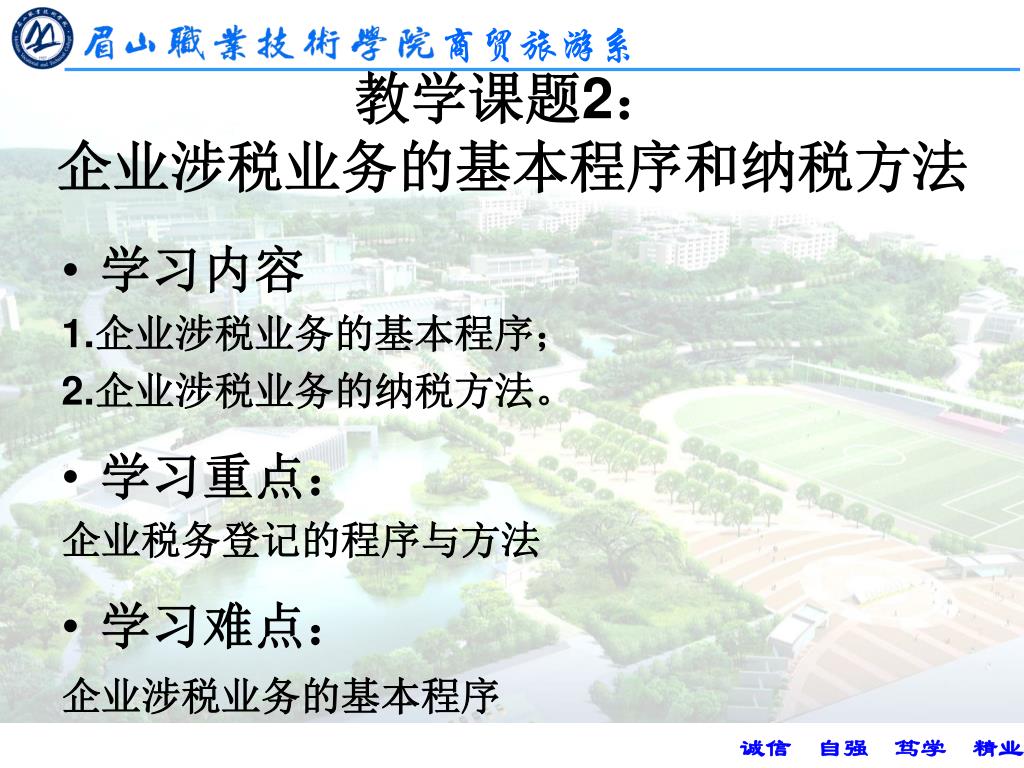 眉山職業技術學院商贸旅游系

教学课题2：
企业涉税业务的基本程序和纳税方法

• 学习内容

1.企业涉税业务的基本程序；
2.企业涉税业务的纳税方法。

• 学习重点：

企业税务登记的程序与方法

• 学习难点：

企业涉税业务的基本程序

诚信 自强 笃学 精业